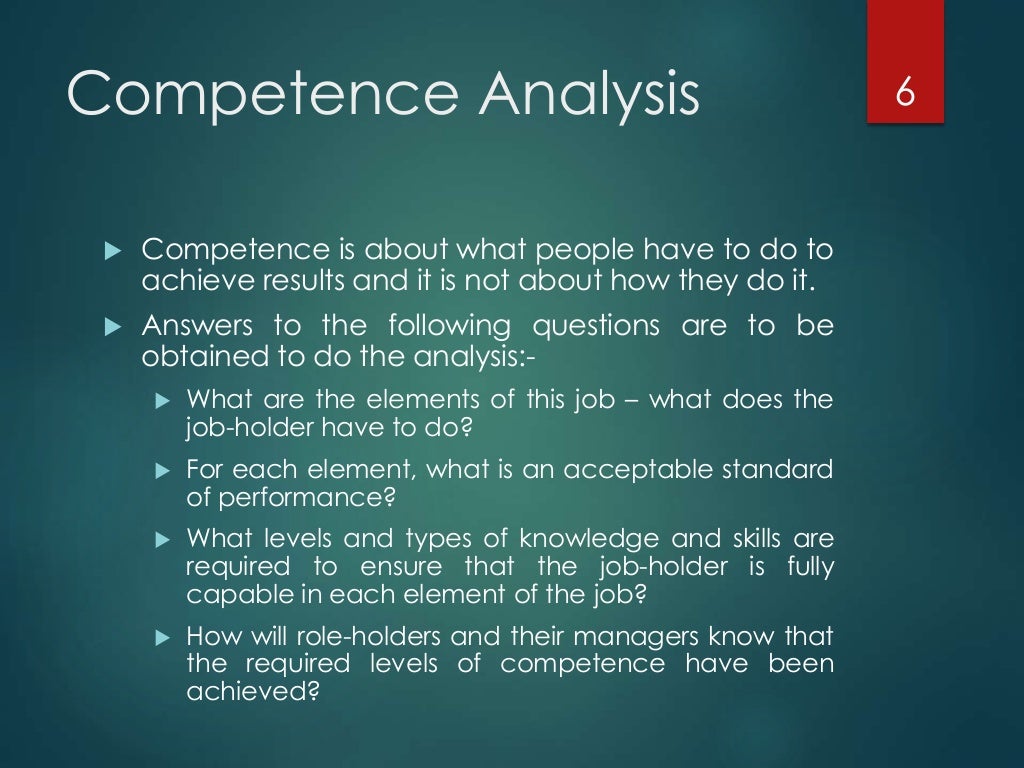 Competence Analysis

6

Competence is about what people have to do to achieve results and it is not about how they do it.

Answers to the following questions are to be obtained to do the analysis:-

What are the elements of this job – what does the job-holder have to do?

For each element, what is an acceptable standard of performance?

What levels and types of knowledge and skills are required to ensure that the job-holder is fully capable in each element of the job?

How will role-holders and their managers know that the required levels of competence have been achieved?